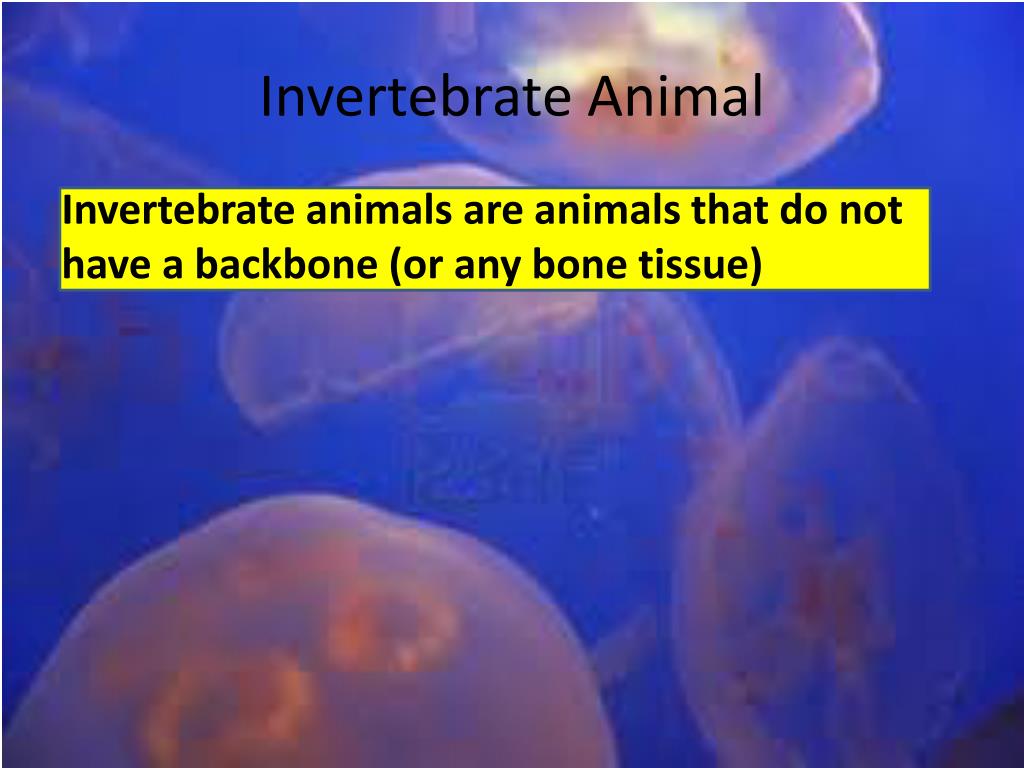 Invertebrate Animal

Invertebrate animals are animals that do not have a backbone (or any bone tissue)